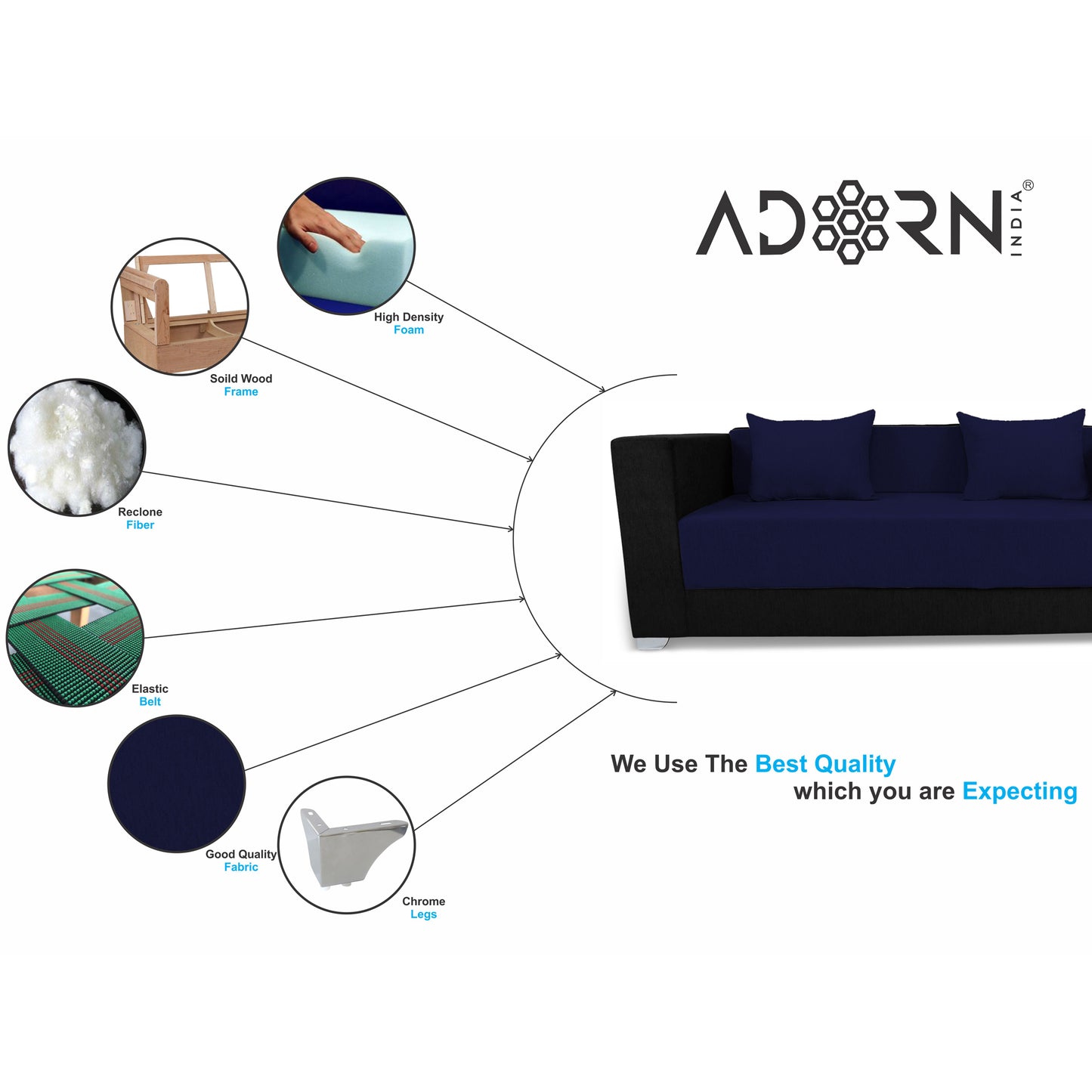 ADORN INDIA®

High Density
Foam

Soild Wood
Frame

Reclone
Fiber

Elastic
Belt

Good Quality
Fabric

Chrome
Legs

We Use The Best Quality
which you are Expecting